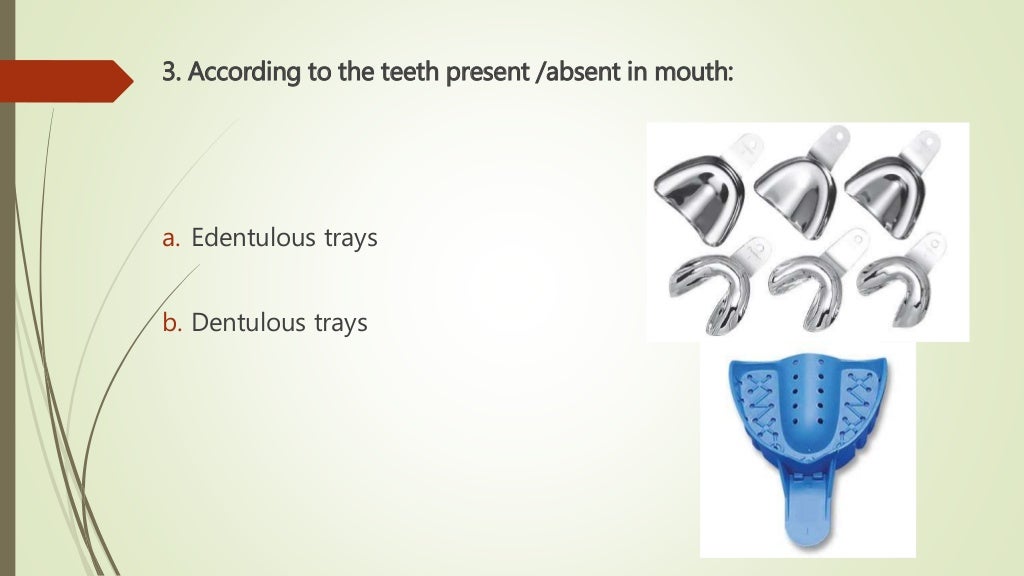 3. According to the teeth present /absent in mouth:

a. Edentulous trays

b. Dentulous trays